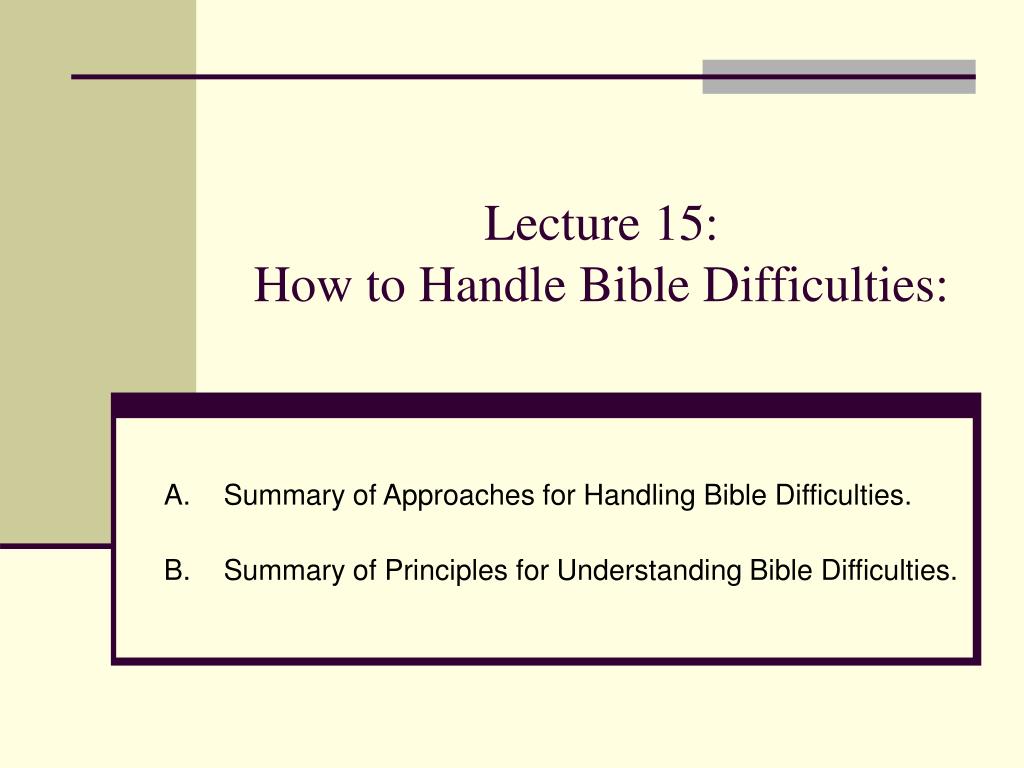 Lecture 15:
How to Handle Bible Difficulties:

A. Summary of Approaches for Handling Bible Difficulties.

B. Summary of Principles for Understanding Bible Difficulties.